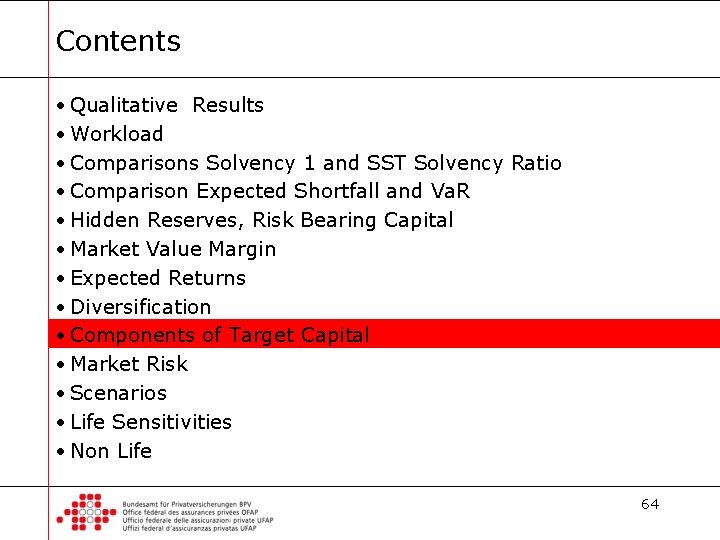 Contents

• Qualitative Results
• Workload
• Comparisons Solvency 1 and SST Solvency Ratio
• Comparison Expected Shortfall and VaR
• Hidden Reserves, Risk Bearing Capital
• Market Value Margin
• Expected Returns
• Diversification
• Components of Target Capital
• Market Risk
• Scenarios
• Life Sensitivities
• Non Life

Bundesamt für Privatversicherungen BPV
Office fédéral des assurances privées OFAP
Ufficio federale delle assicurazioni private UFAP
Uffizi federal d'assicuranzas privatas UFAP

64